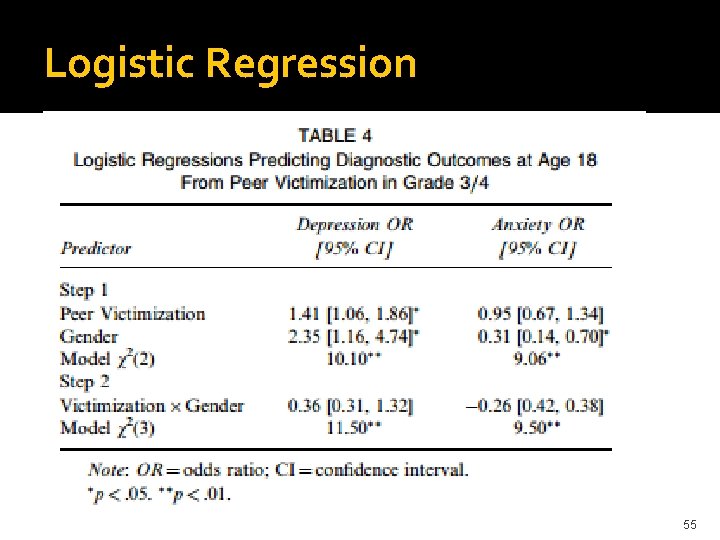 Logistic Regression

TABLE 4
Logistic Regressions Predicting Diagnostic Outcomes at Age 18 From Peer Victimization in Grade 3/4

| Predictor | Depression OR [95% CI] | Anxiety OR [95% CI] |
|---|---|---|
| Step 1 | | |
| Peer Victimization | 1.41 [1.06, 1.86]* | 0.95 [0.67, 1.34] |
| Gender | 2.35 [1.16, 4.74]* | 0.31 [0.14, 0.70]* |
| Model $\chi^2(2)$ | 10.10** | 9.06** |
| Step 2 | | |
| Victimization × Gender | 0.36 [0.31, 1.32] | −0.26 [0.42, 0.38] |
| Model $\chi^2(3)$ | 11.50** | 9.50** |

Note: OR = odds ratio; CI = confidence interval.
*p < .05. **p < .01.

55